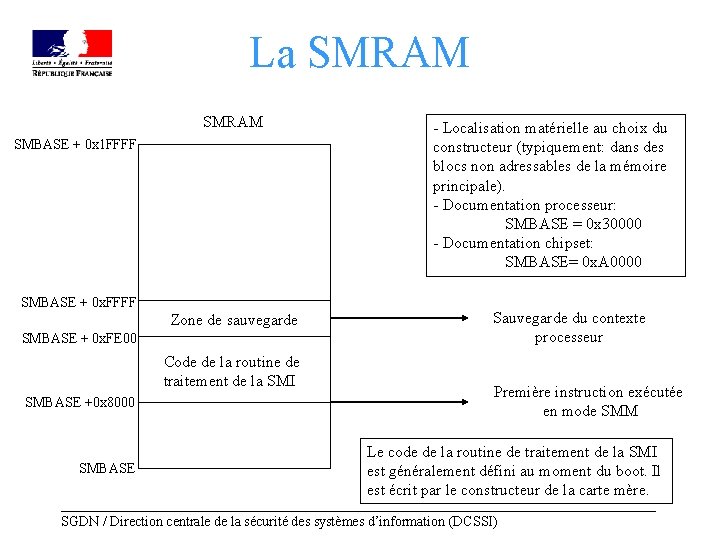 Liberté • Égalité • Fraternité
RÉPUBLIQUE FRANÇAISE

La SMRAM

SMRAM

SMBASE + 0x1FFFF

SMBASE + 0xFFFF

Zone de sauvegarde

SMBASE + 0xFE00

Code de la routine de traitement de la SMI

SMBASE +0x8000

SMBASE

- Localisation matérielle au choix du constructeur (typiquement: dans des blocs non adressables de la mémoire principale).
- Documentation processeur:
SMBASE = 0x30000
- Documentation chipset:
SMBASE= 0xA0000

Sauvegarde du contexte processeur

Première instruction exécutée en mode SMM

Le code de la routine de traitement de la SMI est généralement défini au moment du boot. Il est écrit par le constructeur de la carte mère.

SGDN / Direction centrale de la sécurité des systèmes d'information (DCSSI)